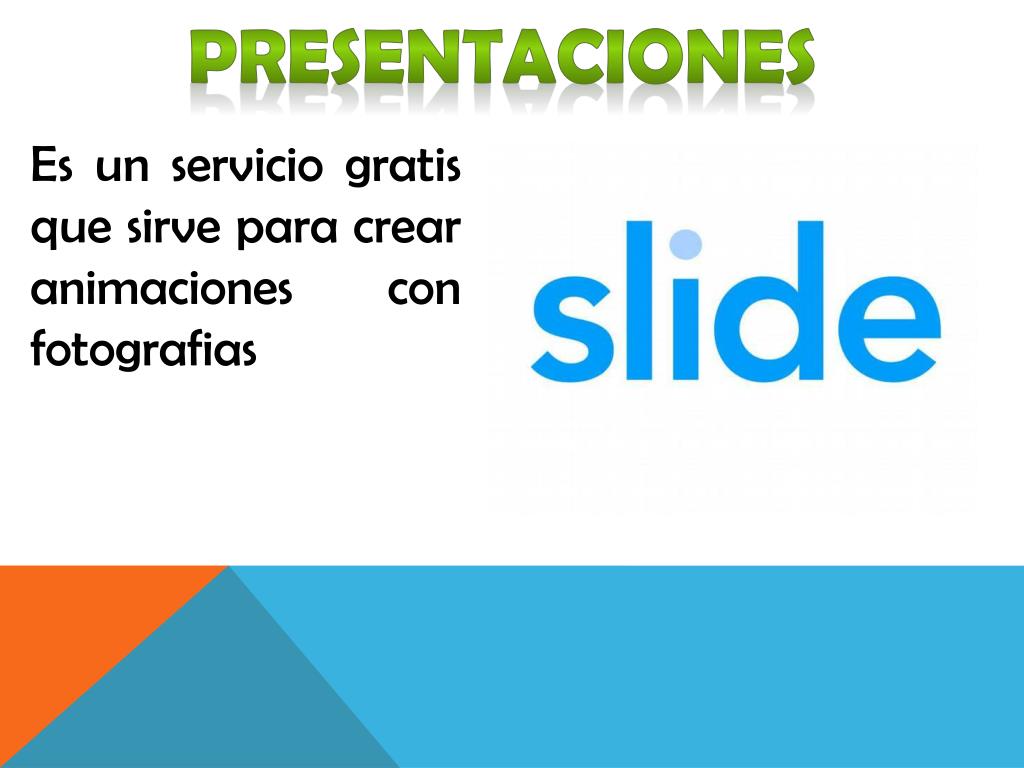 PRESENTACIONES

Es un servicio gratis que sirve para crear animaciones con fotografias

slide